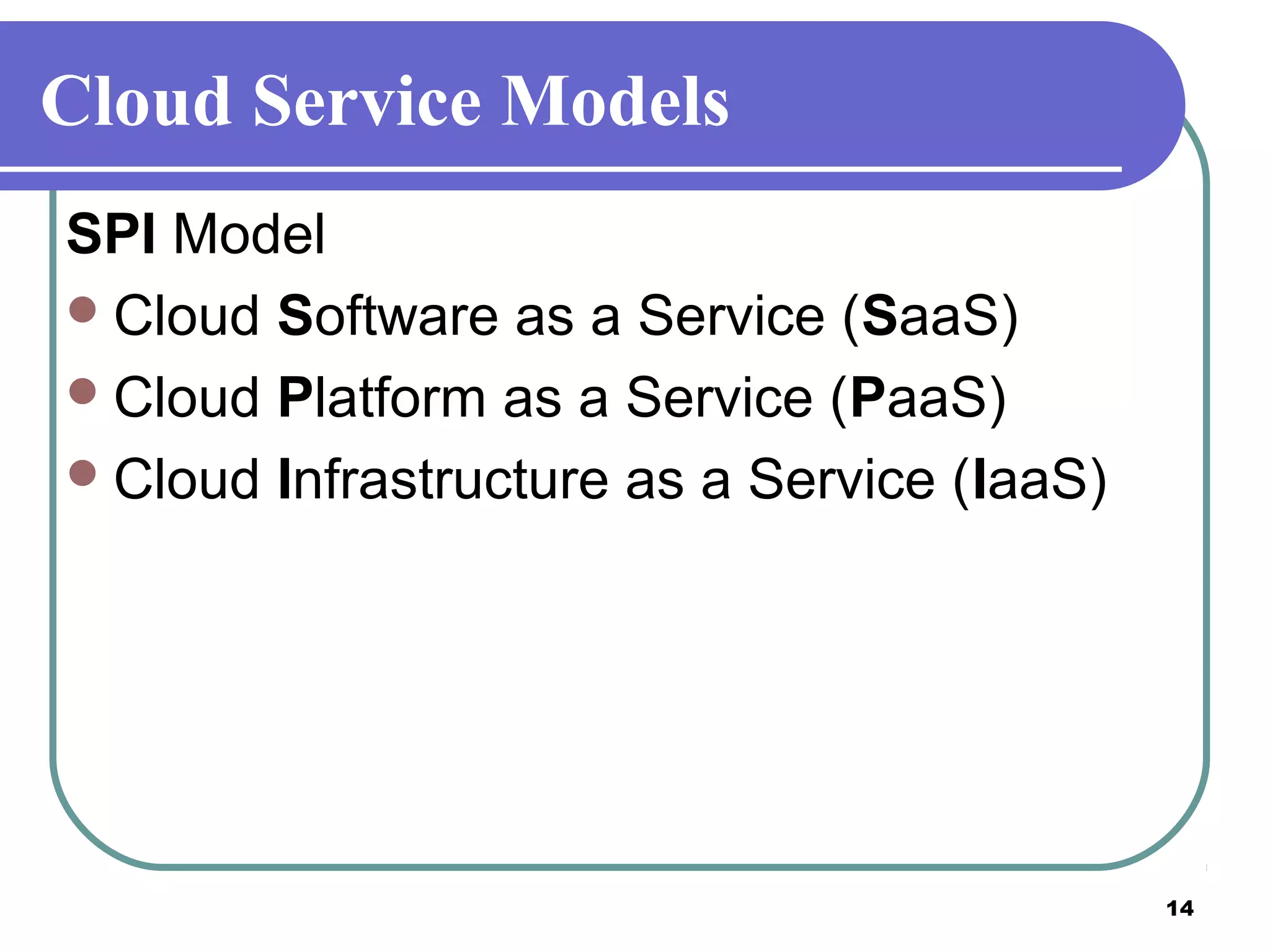 Cloud Service Models

SPI Model

- Cloud Software as a Service (SaaS)
- Cloud Platform as a Service (PaaS)
- Cloud Infrastructure as a Service (IaaS)

14